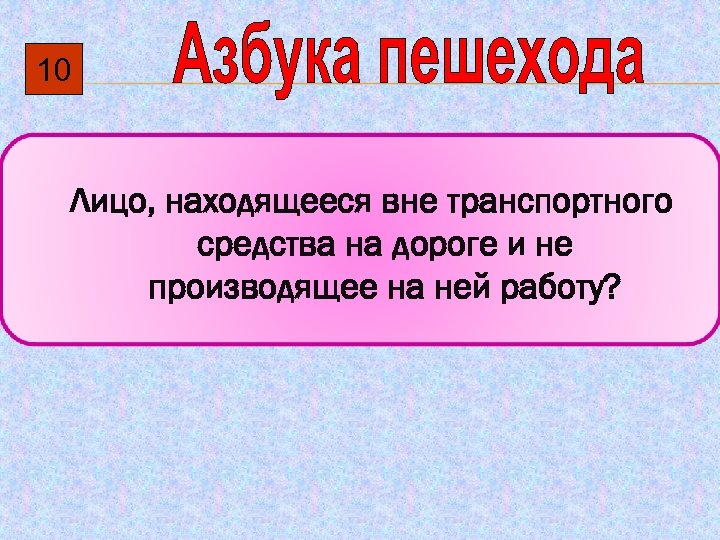 10

Азбука пешехода

Лицо, находящееся вне транспортного средства на дороге и не производящее на ней работу?